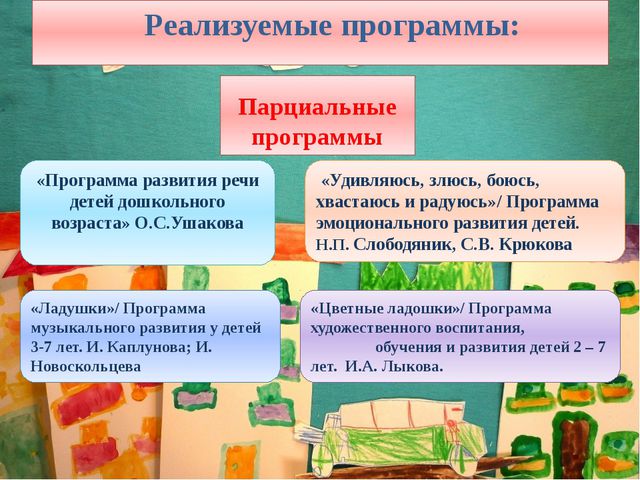 Реализуемые программы:

Парциальные программы

«Программа развития речи детей дошкольного возраста» О.С.Ушакова

«Удивляюсь, злюсь, боюсь, хвастаюсь и радуюсь»/ Программа эмоционального развития детей. Н.П. Слободяник, С.В. Крюкова

«Ладушки»/ Программа музыкального развития у детей 3-7 лет. И. Каплунова; И. Новоскольцева

«Цветные ладошки»/ Программа художественного воспитания, обучения и развития детей 2 – 7 лет. И.А. Лыкова.